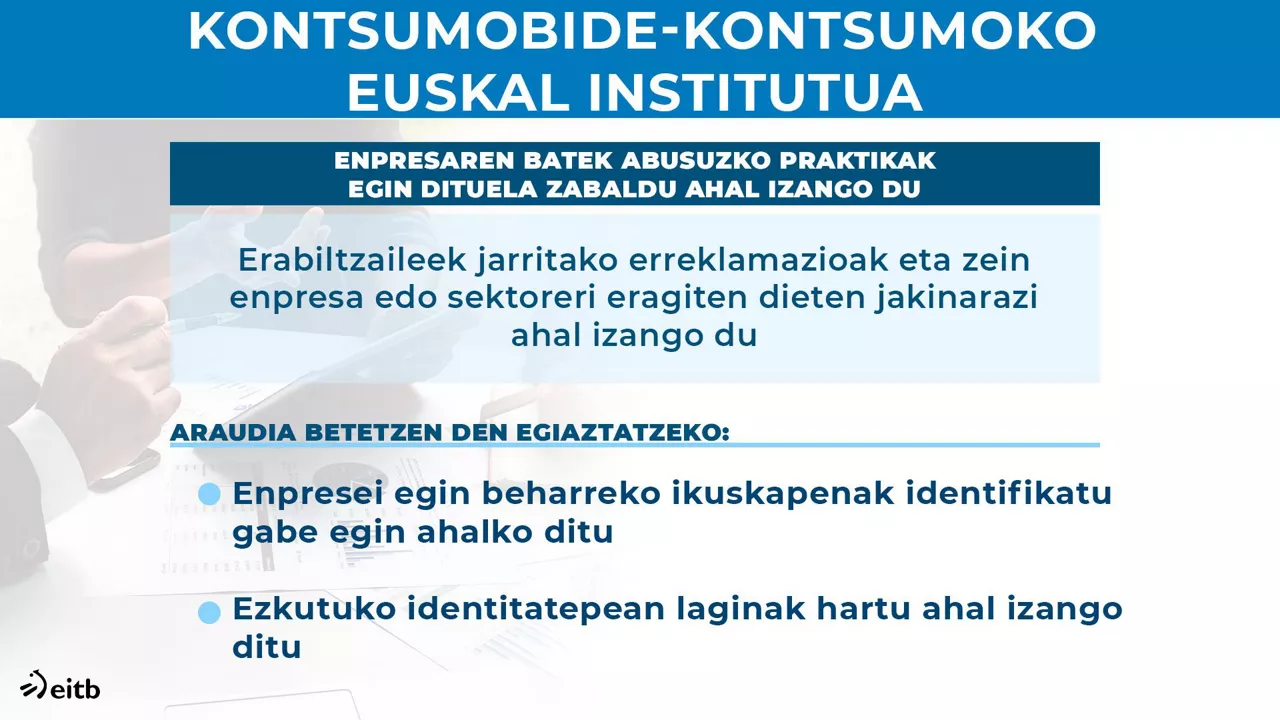 KONTSUMOBIDE-KONTSUMOKO EUSKAL INSTITUTUA

ENPRESAREN BATEK ABUSUZKO PRAKTIKAK EGIN DITUELA ZABALDU AHAL IZANGO DU

Erabiltzaileek jarritako erreklamazioak eta zein enpresa edo sektoreri eragiten dieten jakinarazi ahal izango du

ARAUDIA BETETZEN DEN EGIAZTATZEKO:

Enpresei egin beharreko ikuskapenak identifikatu gabe egin ahalko ditu

Ezkutuko identitatepean laginak hartu ahal izango ditu

eitb